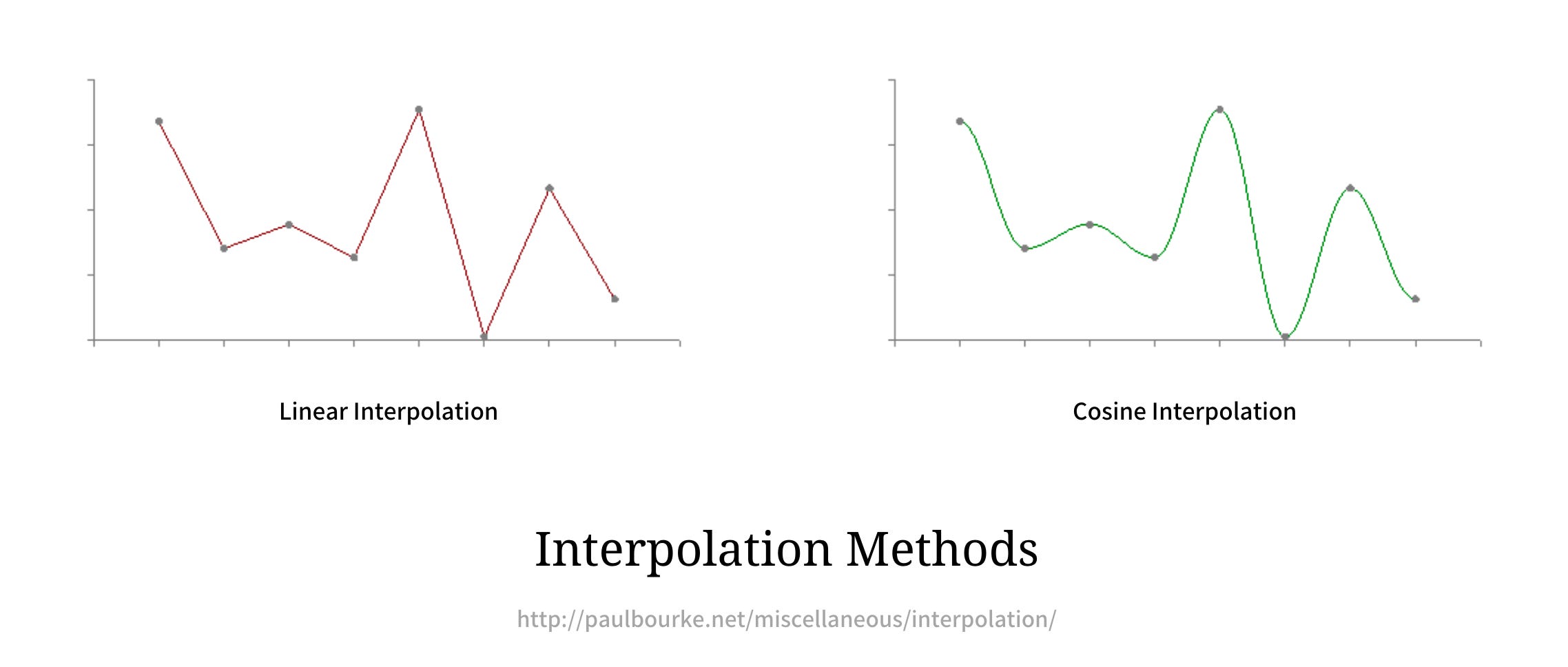 Linear Interpolation

Cosine Interpolation

Interpolation Methods

http://paulbourke.net/miscellaneous/interpolation/